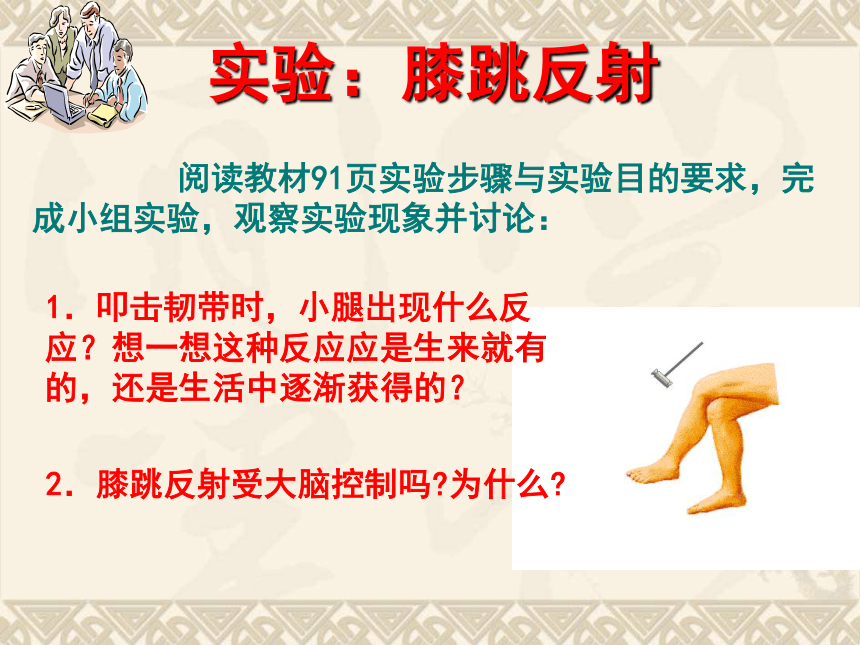 实验：膝跳反射

阅读教材91页实验步骤与实验目的要求，完成小组实验，观察实验现象并讨论：

1．叩击韧带时，小腿出现什么反应？想一想这种反应应是生来就有的，还是生活中逐渐获得的？

2．膝跳反射受大脑控制吗?为什么?